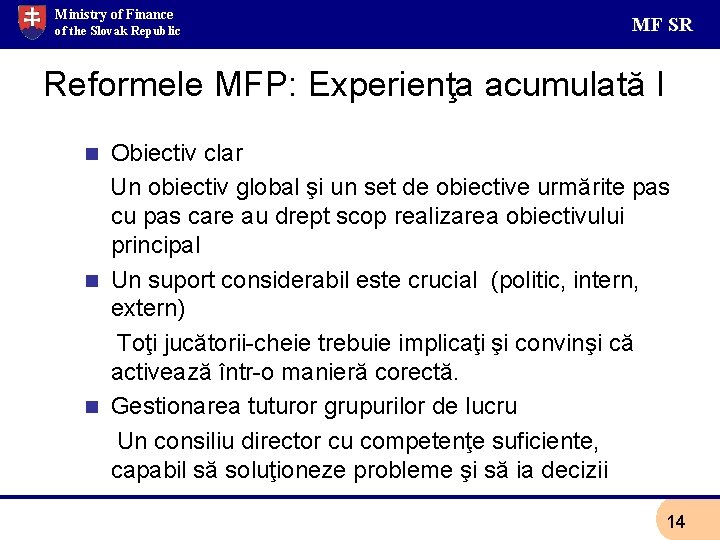 Ministry of Finance
of the Slovak Republic

MF SR

Reformele MFP: Experienţa acumulată I

Obiectiv clar

Un obiectiv global şi un set de obiective urmărite pas cu pas care au drept scop realizarea obiectivului principal

Un suport considerabil este crucial (politic, intern, extern)

Toţi jucătorii-cheie trebuie implicaţi şi convinşi că activează într-o manieră corectă.

Gestionarea tuturor grupurilor de lucru

Un consiliu director cu competenţe suficiente, capabil să soluţioneze probleme şi să ia decizii

14